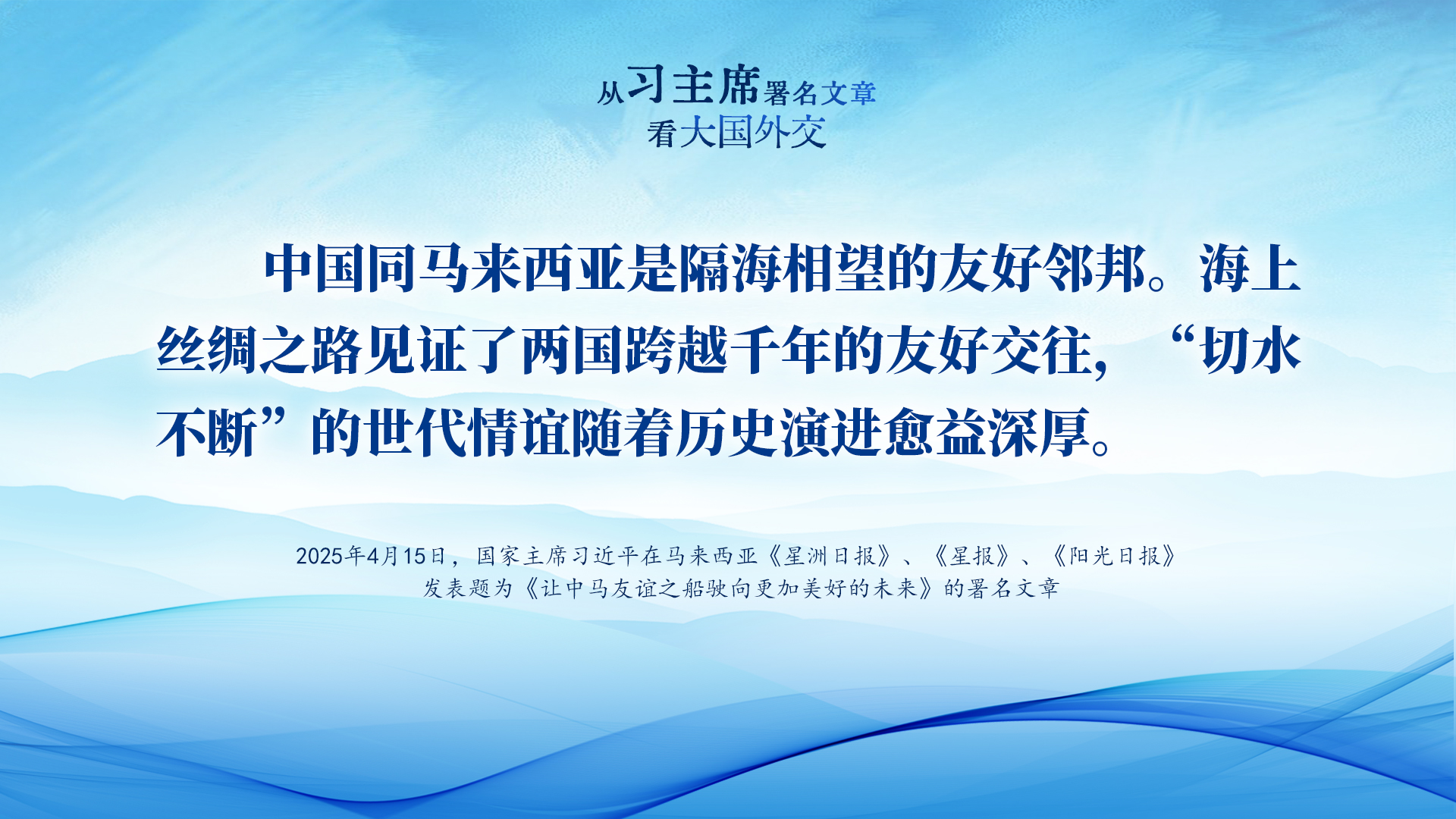 从习主席署名文章
看大国外交

中国同马来西亚是隔海相望的友好邻邦。海上丝绸之路见证了两国跨越千年的友好交往，“切水不断”的世代情谊随着历史演进愈益深厚。

2025年4月15日，国家主席习近平在马来西亚《星洲日报》、《星报》、《阳光日报》发表题为《让中马友谊之船驶向更加美好的未来》的署名文章